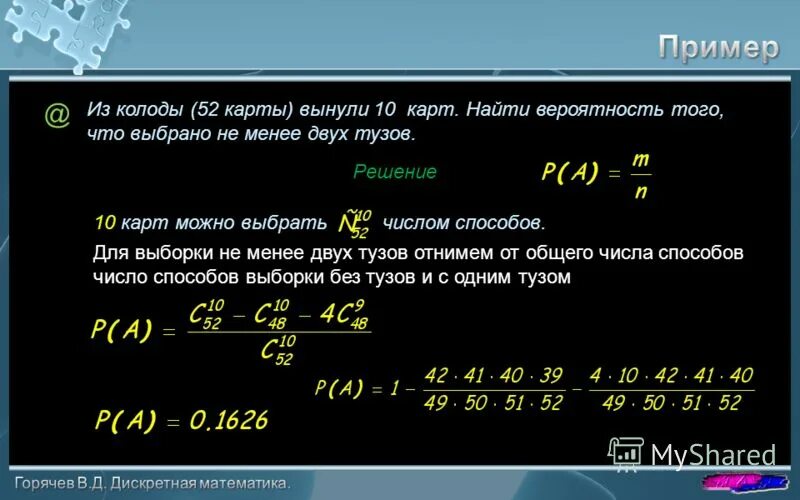 Пример

@ Из колоды (52 карты) вынули 10 карт. Найти вероятность того, что выбрано не менее двух тузов.

Решение $P(A) = \frac{m}{n}$

10 карт можно выбрать $\tilde{N}_{52}^{10}$ числом способов.

Для выборки не менее двух тузов отнимем от общего числа способов число способов выборки без тузов и с одним тузом

$P(A) = \frac{C_{52}^{10} - C_{48}^{10} - 4C_{48}^{9}}{C_{52}^{10}}$

$P(A) = 1 - \frac{42 \cdot 41 \cdot 40 \cdot 39}{49 \cdot 50 \cdot 51 \cdot 52} - \frac{4 \cdot 10 \cdot 42 \cdot 41 \cdot 40}{49 \cdot 50 \cdot 51 \cdot 52}$

$P(A) = 0.1626$

MyShared

Горячев В.Д. Дискретная математика.